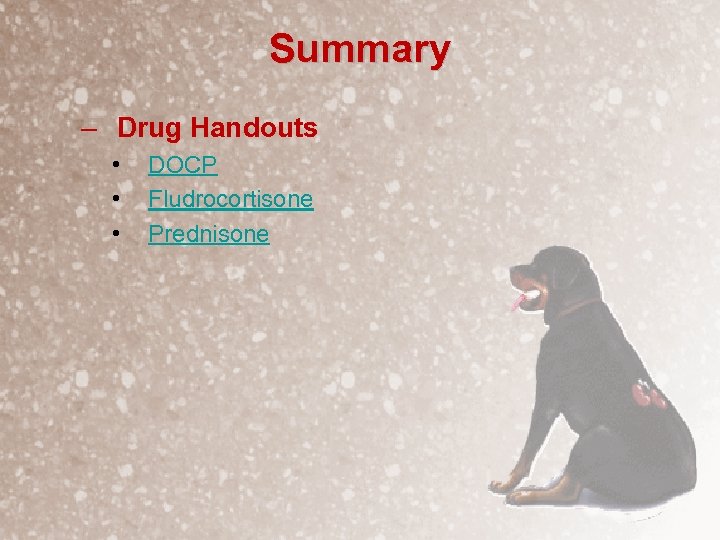 Summary

– Drug Handouts

• DOCP
• Fludrocortisone
• Prednisone